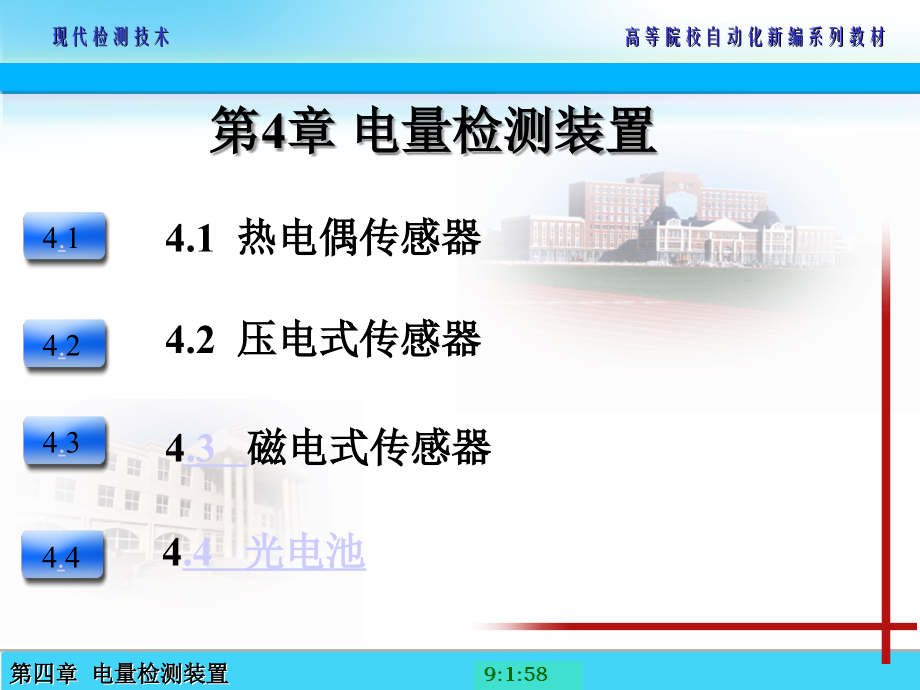 现代检测技术

高等院校自动化新编系列教材

第4章 电量检测装置

4.1

4.1 热电偶传感器

4.2

4.2 压电式传感器

4.3

4.3 磁电式传感器

4.4

4.4 光电池

第四章 电量检测装置

9:1:58